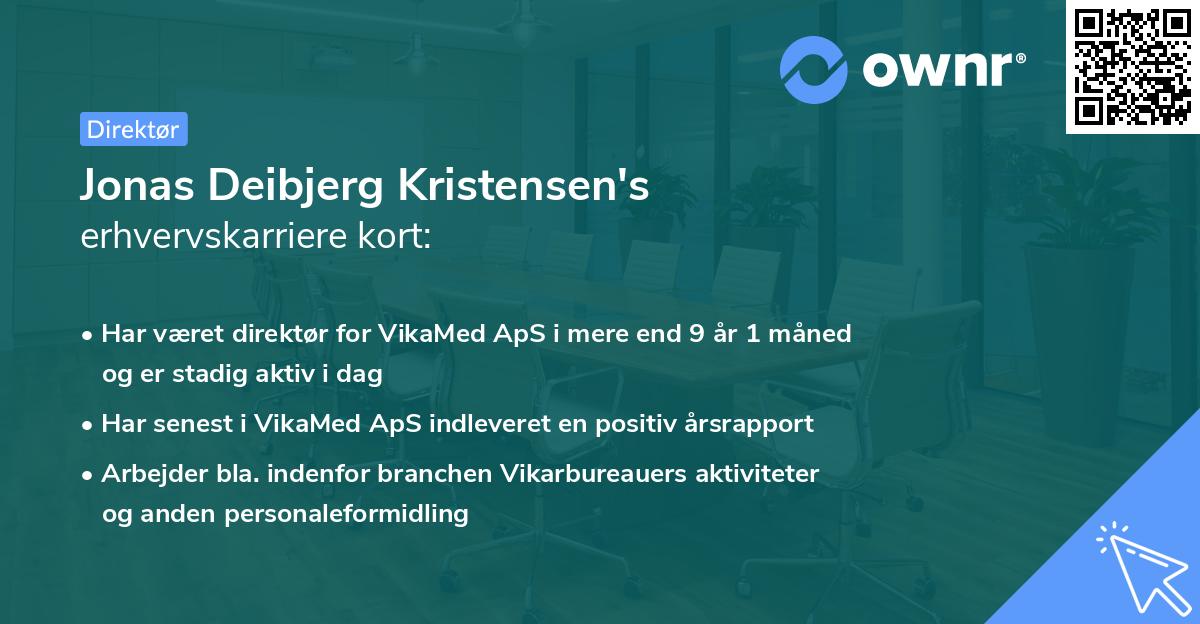 ownr®

Direktør

Jonas Deibjerg Kristensen's
erhvervskarriere kort:

• Har været direktør for VikaMed ApS i mere end 9 år 1 måned og er stadig aktiv i dag
• Har senest i VikaMed ApS indleveret en positiv årsrapport
• Arbejder bla. indenfor branchen Vikarbureauers aktiviteter og anden personaleformidling